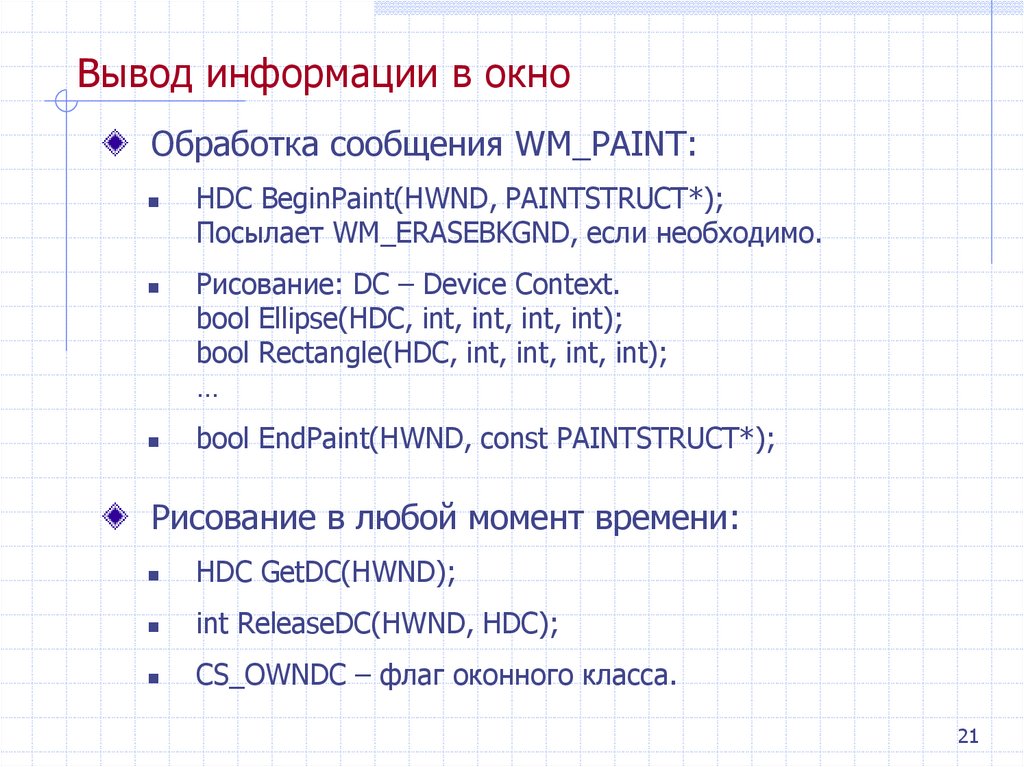 Вывод информации в окно

Обработка сообщения WM_PAINT:

HDC BeginPaint(HWND, PAINTSTRUCT*);
Посылает WM_ERASEBKGND, если необходимо.

Рисование: DC – Device Context.
bool Ellipse(HDC, int, int, int, int);
bool Rectangle(HDC, int, int, int, int);
…

bool EndPaint(HWND, const PAINTSTRUCT*);

Рисование в любой момент времени:

HDC GetDC(HWND);

int ReleaseDC(HWND, HDC);

CS_OWNDC – флаг оконного класса.

21